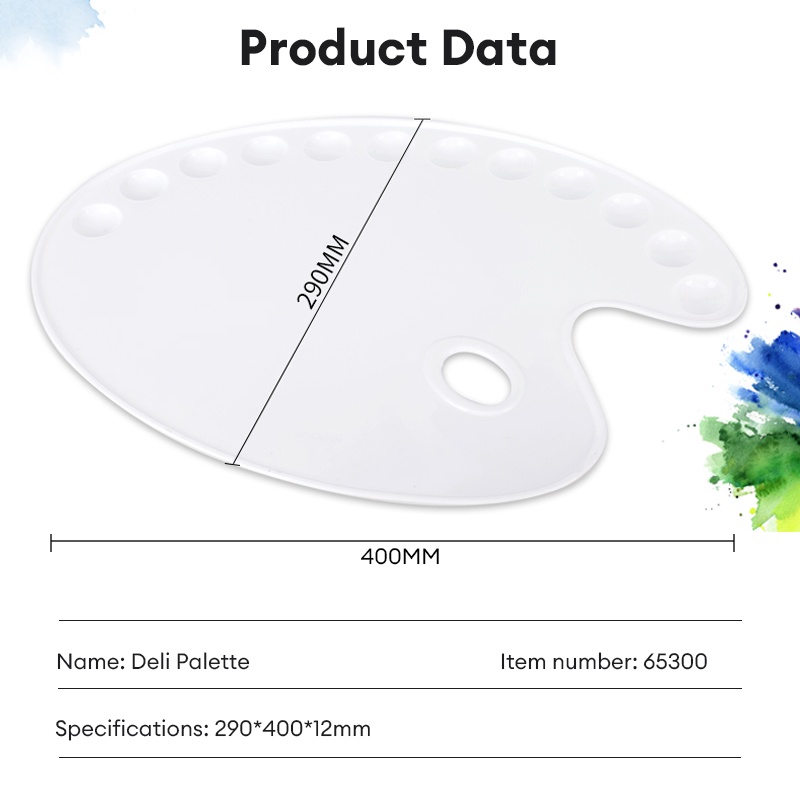 Product Data

290MM

400MM

Name: Deli Palette

Item number: 65300

Specifications: 290*400*12mm